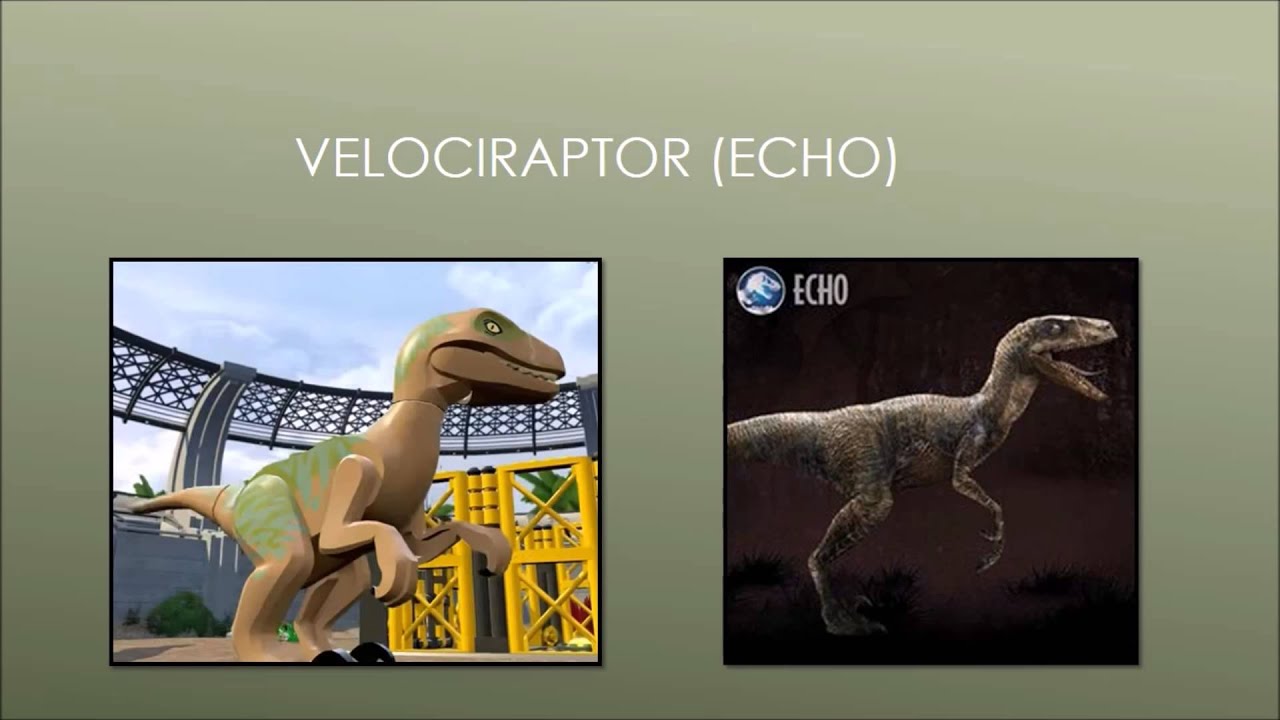 VELOCIRAPTOR (ECHO)

ECHO